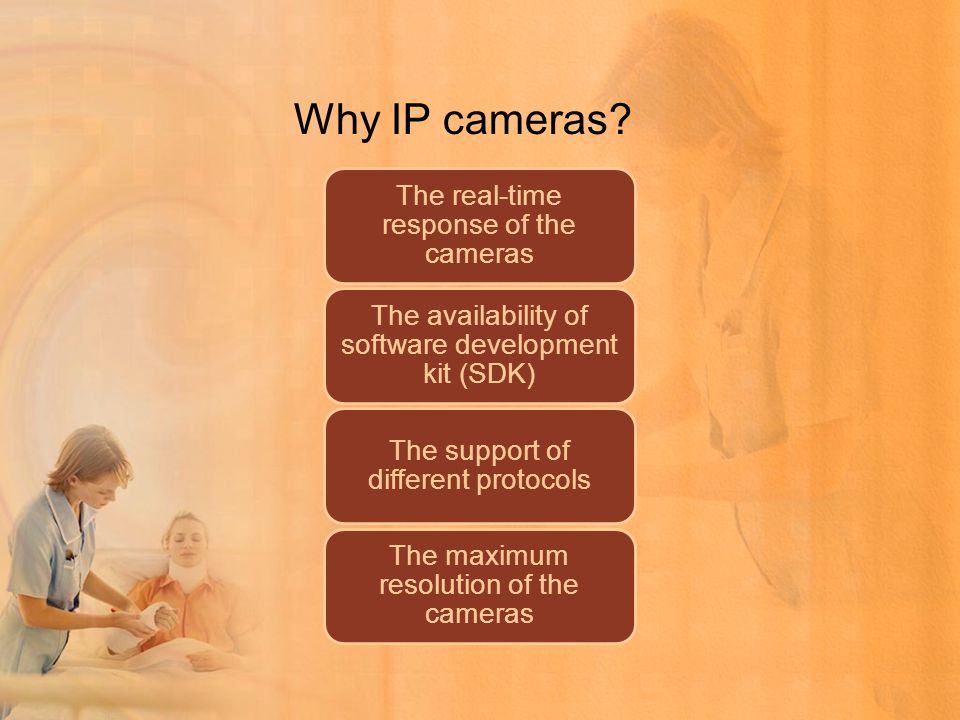 Why IP cameras?

The real-time response of the cameras

The availability of software development kit (SDK)

The support of different protocols

The maximum resolution of the cameras